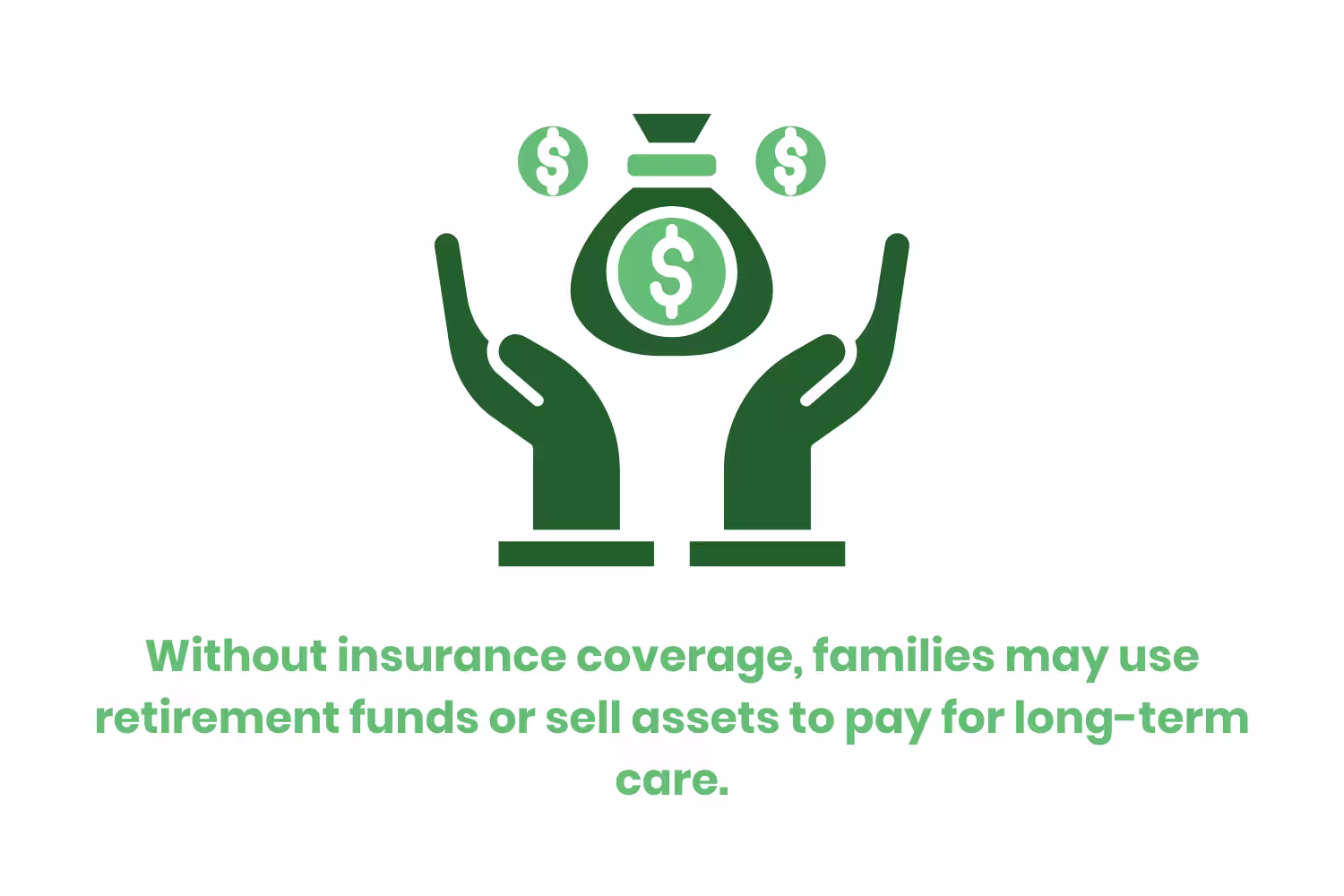 $ $ $

Without insurance coverage, families may use retirement funds or sell assets to pay for long-term care.